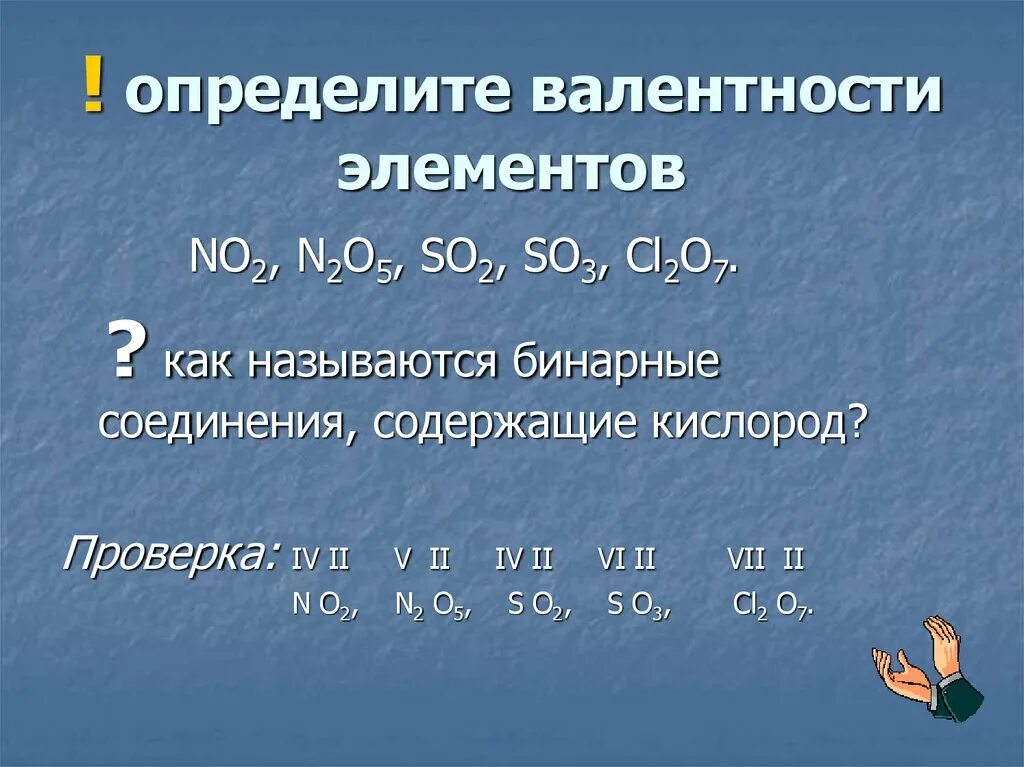 ! определите валентности элементов

$NO_2$, $N_2O_5$, $SO_2$, $SO_3$, $Cl_2O_7$.

? как называются бинарные соединения, содержащие кислород?

Проверка: IV II V II IV II VI II VII II
$N\ O_2$, $N_2\ O_5$, $S\ O_2$, $S\ O_3$, $Cl_2\ O_7$.